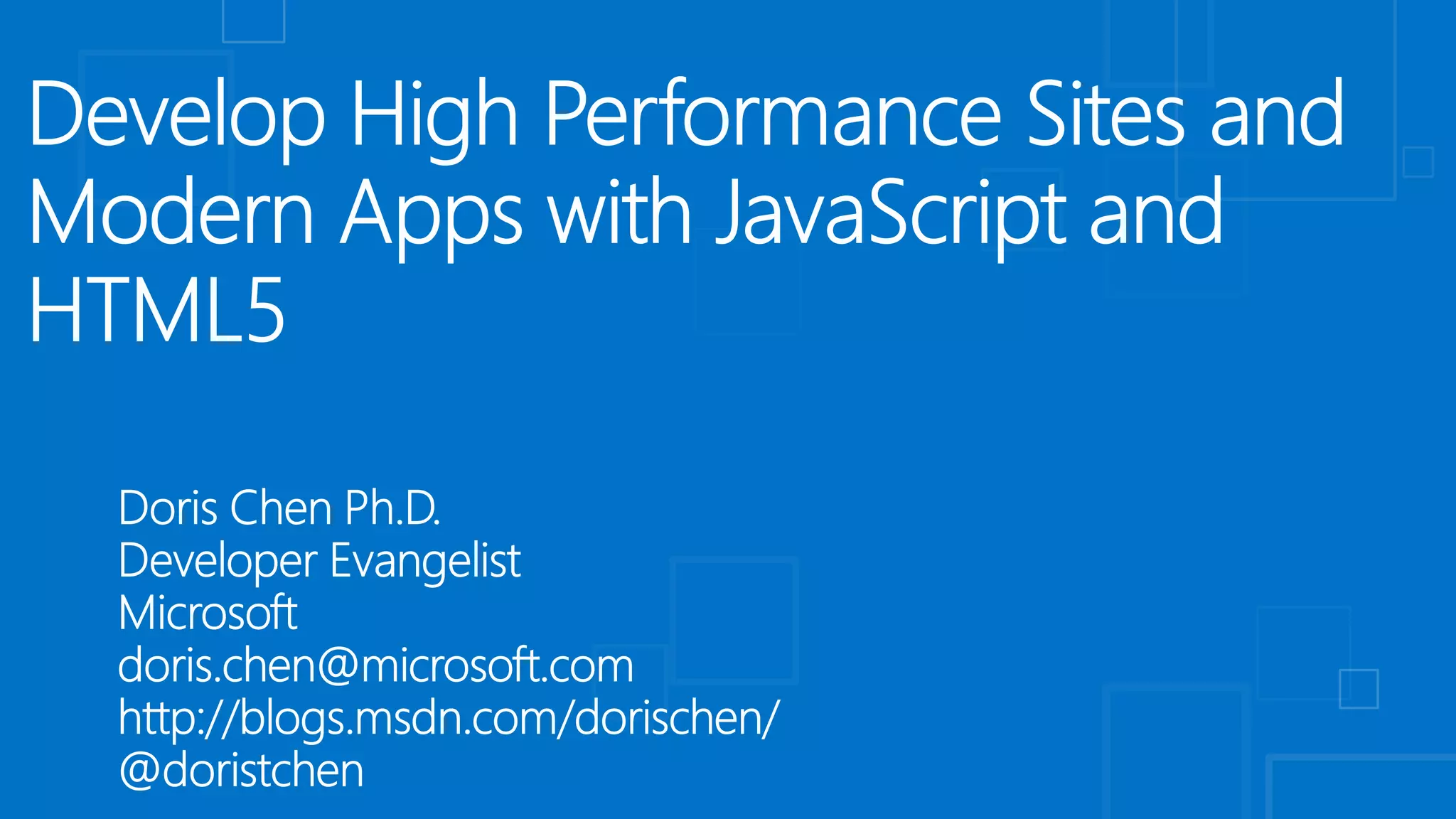 Develop High Performance Sites and Modern Apps with JavaScript and HTML5

Doris Chen Ph.D.
Developer Evangelist
Microsoft
doris.chen@microsoft.com
http://blogs.msdn.com/dorischen/
@doristchen